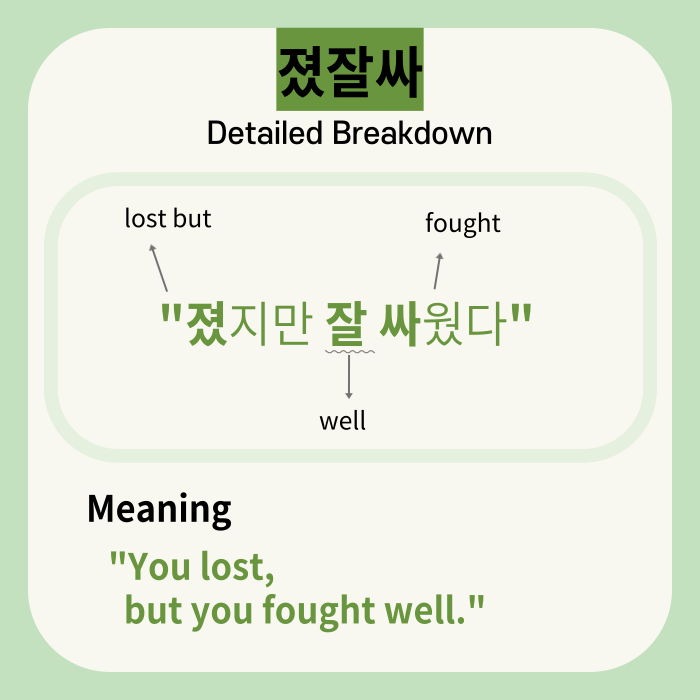 졌잘싸

Detailed Breakdown

lost but

fought

"졌지만 잘 싸웠다"

well

Meaning

"You lost, but you fought well."